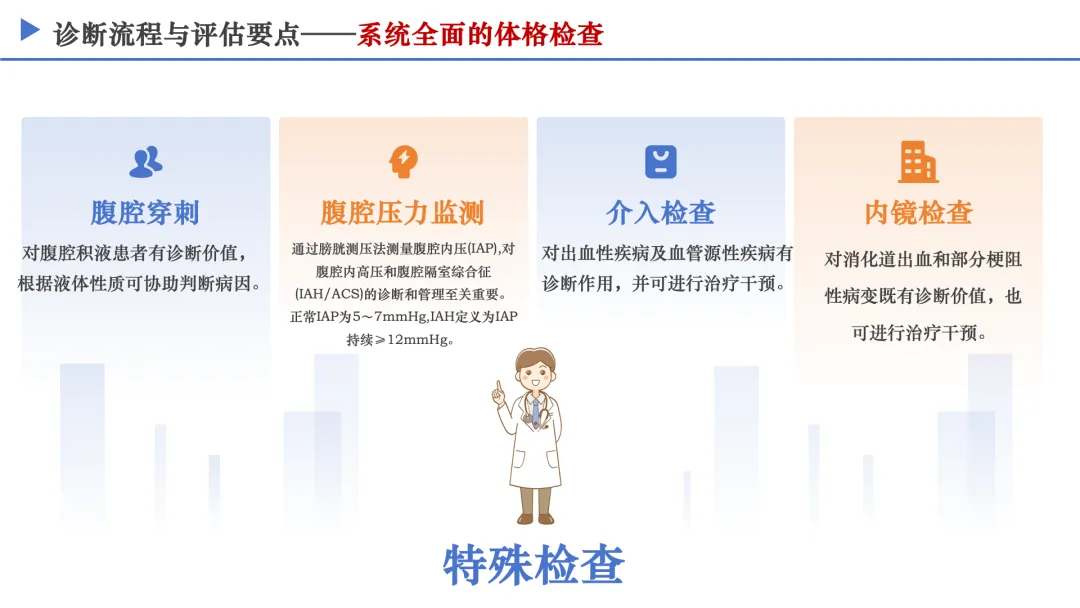 诊断流程与评估要点——系统全面的体格检查

腹腔穿刺

对腹腔积液患者有诊断价值，根据液体性质可协助判断病因。

腹腔压力监测

通过膀胱测压法测量腹腔内压(IAP),对腹腔内高压和腹腔隔室综合征(IAH/ACS)的诊断和管理至关重要。正常IAP为5～7mmHg,IAH定义为IAP持续≥12mmHg。

介入检查

对出血性疾病及血管源性疾病有诊断作用，并可进行治疗干预。

内镜检查

对消化道出血和部分梗阻性病变既有诊断价值，也可进行治疗干预。

特殊检查